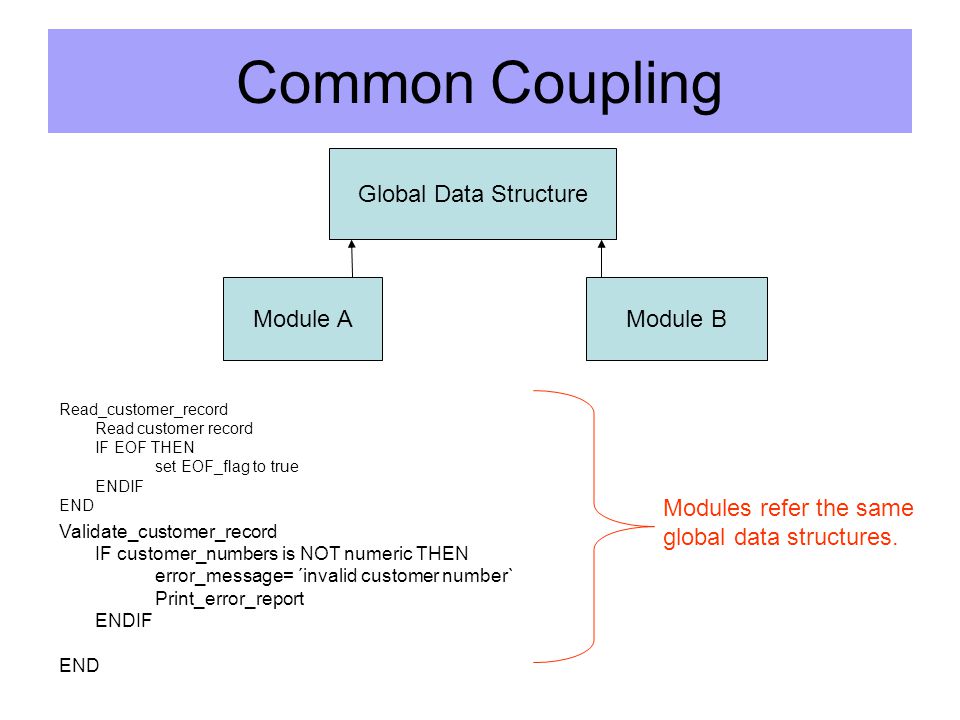 Common Coupling

Global Data Structure

Module A

Module B

Read_customer_record
Read customer record
IF EOF THEN
set EOF_flag to true
ENDIF
END

Validate_customer_record
IF customer_numbers is NOT numeric THEN
error_message= ´invalid customer number`
Print_error_report
ENDIF

END

Modules refer the same global data structures.